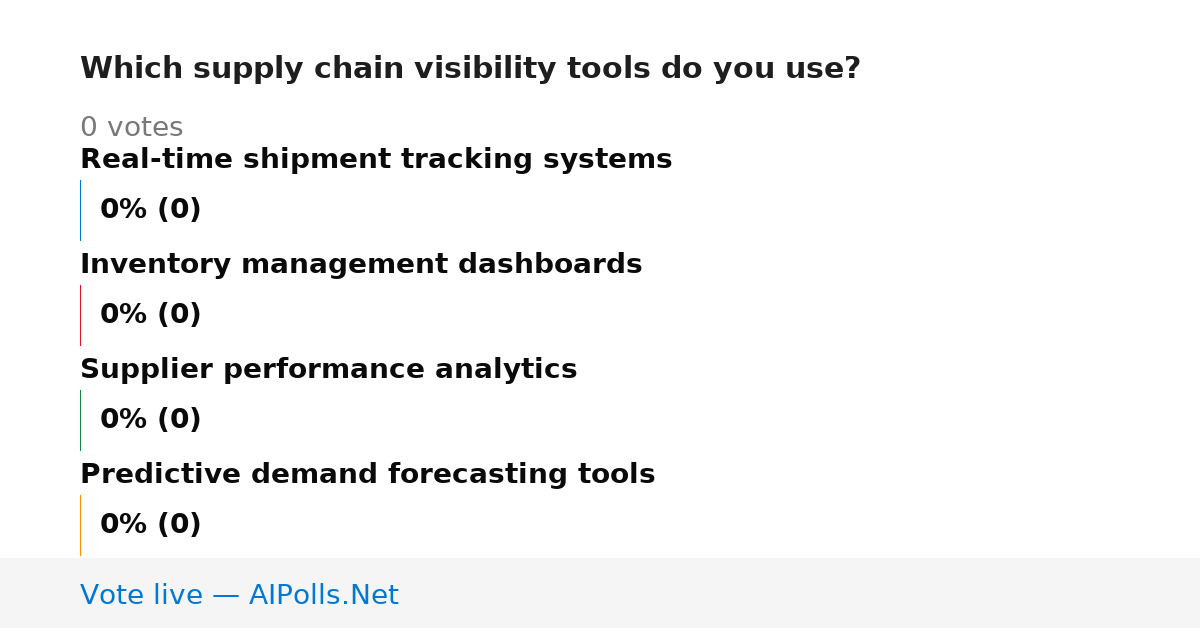 Which supply chain visibility tools do you use?

0 votes

Real-time shipment tracking systems

0% (0)

Inventory management dashboards

0% (0)

Supplier performance analytics

0% (0)

Predictive demand forecasting tools

0% (0)

Vote live — AIPolls.Net